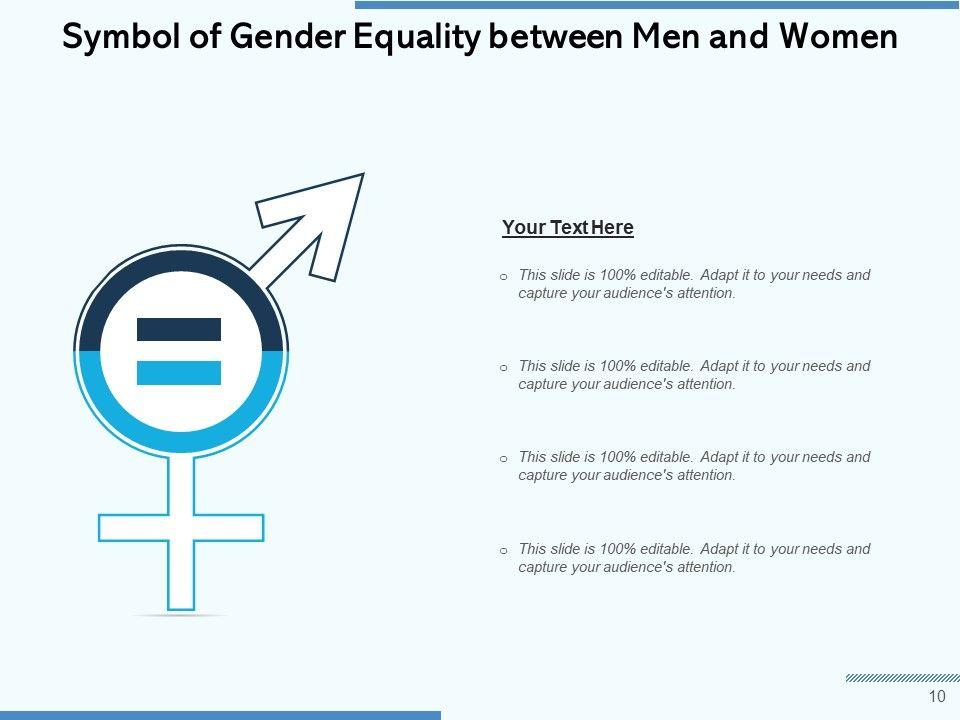 Symbol of Gender Equality between Men and Women

Your Text Here

o This slide is 100% editable. Adapt it to your needs and capture your audience's attention.

o This slide is 100% editable. Adapt it to your needs and capture your audience's attention.

o This slide is 100% editable. Adapt it to your needs and capture your audience's attention.

o This slide is 100% editable. Adapt it to your needs and capture your audience's attention.

10